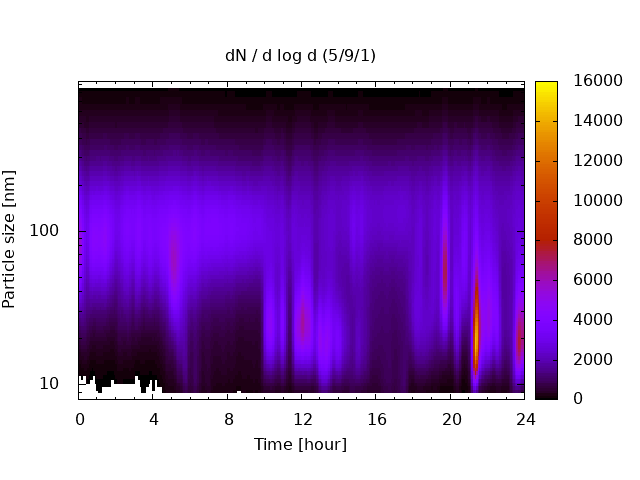 dN / d log d (5/9/1)

Particle size [nm]

100

10

0
4
8
12
16
20
24

Time [hour]

16000
14000
12000
10000
8000
6000
4000
2000
0